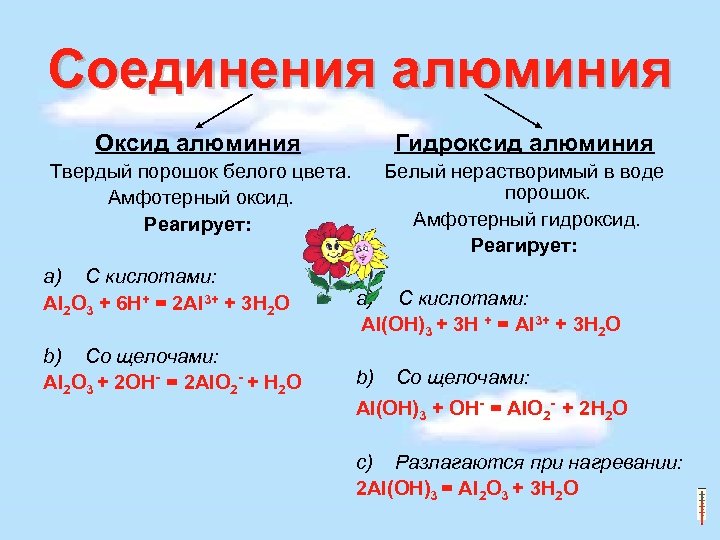 Соединения алюминия

Оксид алюминия

Твердый порошок белого цвета.

Амфотерный оксид.

Реагирует:

a) С кислотами:

$Al_2O_3 + 6H^+ = 2Al^{3+} + 3H_2O$

b) Со щелочами:

$Al_2O_3 + 2OH^- = 2AlO_2^- + H_2O$

Гидроксид алюминия

Белый нерастворимый в воде порошок.

Амфотерный гидроксид.

Реагирует:

a) С кислотами:

$Al(OH)_3 + 3H^+ = Al^{3+} + 3H_2O$

b) Со щелочами:

$Al(OH)_3 + OH^- = AlO_2^- + 2H_2O$

c) Разлагаются при нагревании:

$2Al(OH)_3 = Al_2O_3 + 3H_2O$